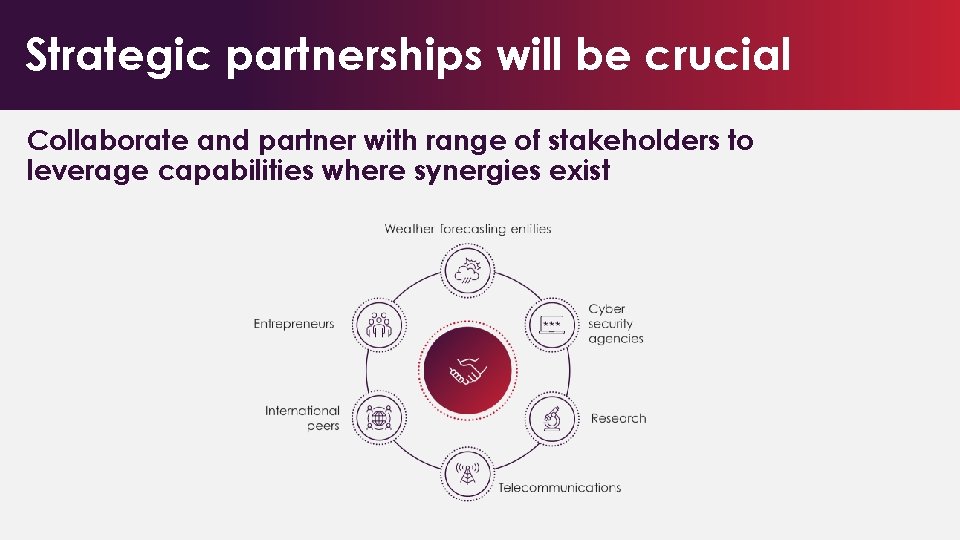 Strategic partnerships will be crucial

Collaborate and partner with range of stakeholders to leverage capabilities where synergies exist

Weather forecasting entities

Cyber security agencies

Research

Telecommunications

International peers

Entrepreneurs